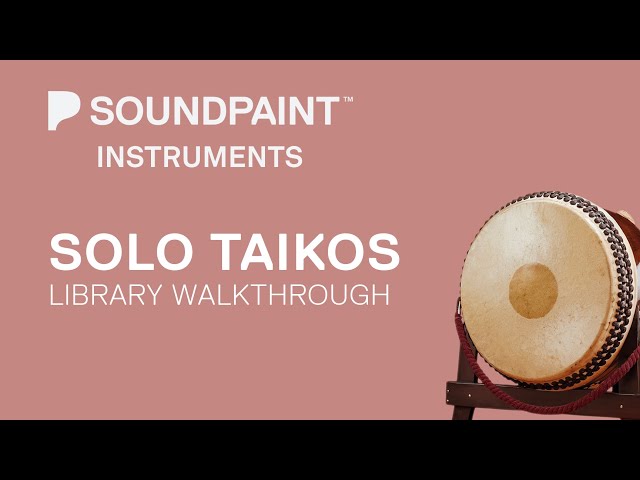 SOUNDPAINT™
INSTRUMENTS

SOLO TAIKOS
LIBRARY WALKTHROUGH